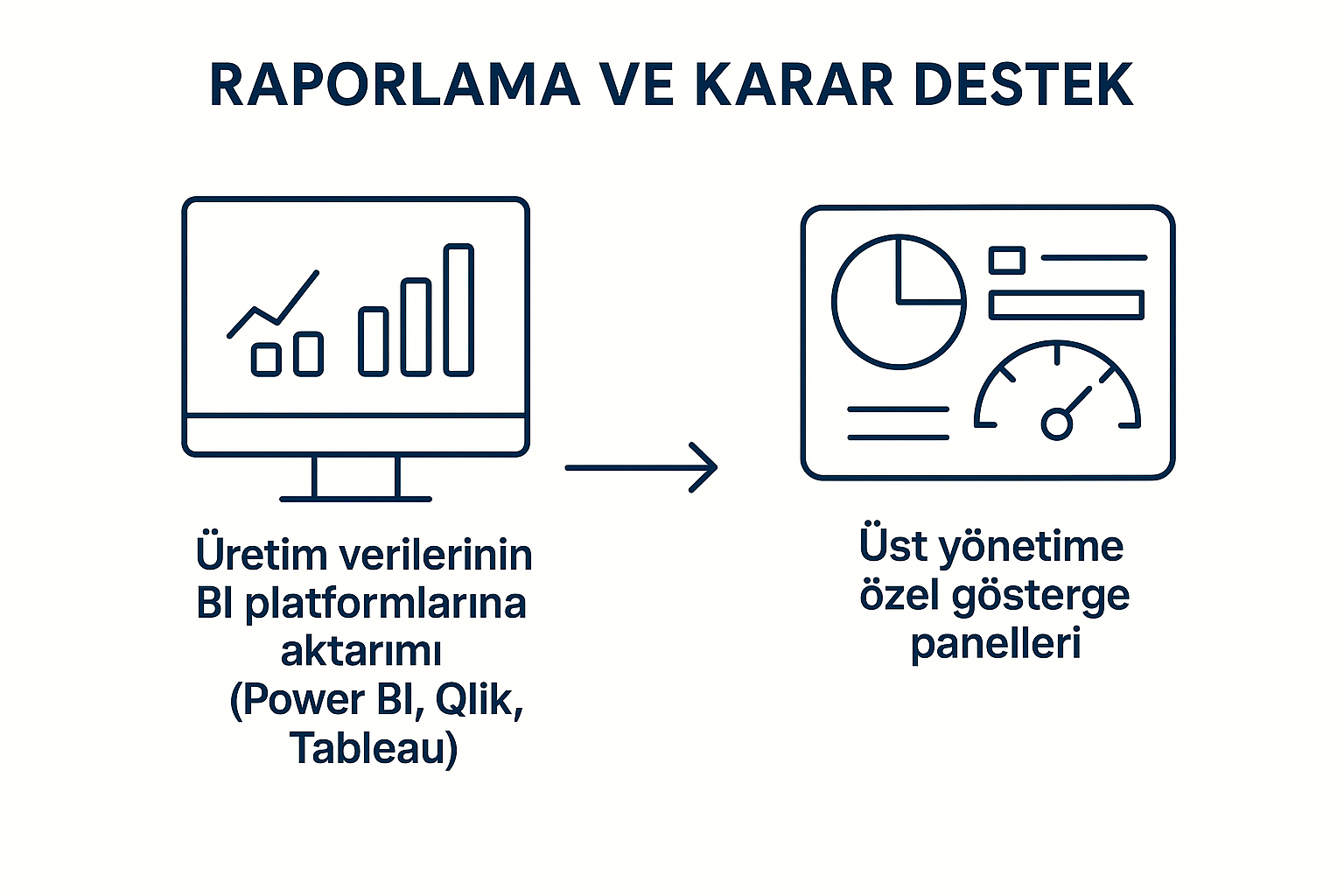 RAPORLAMA VE KARAR DESTEK

Üretim verilerinin BI platformlarına aktarımı (Power BI, Qlik, Tableau)

Üst yönetime özel gösterge panelleri